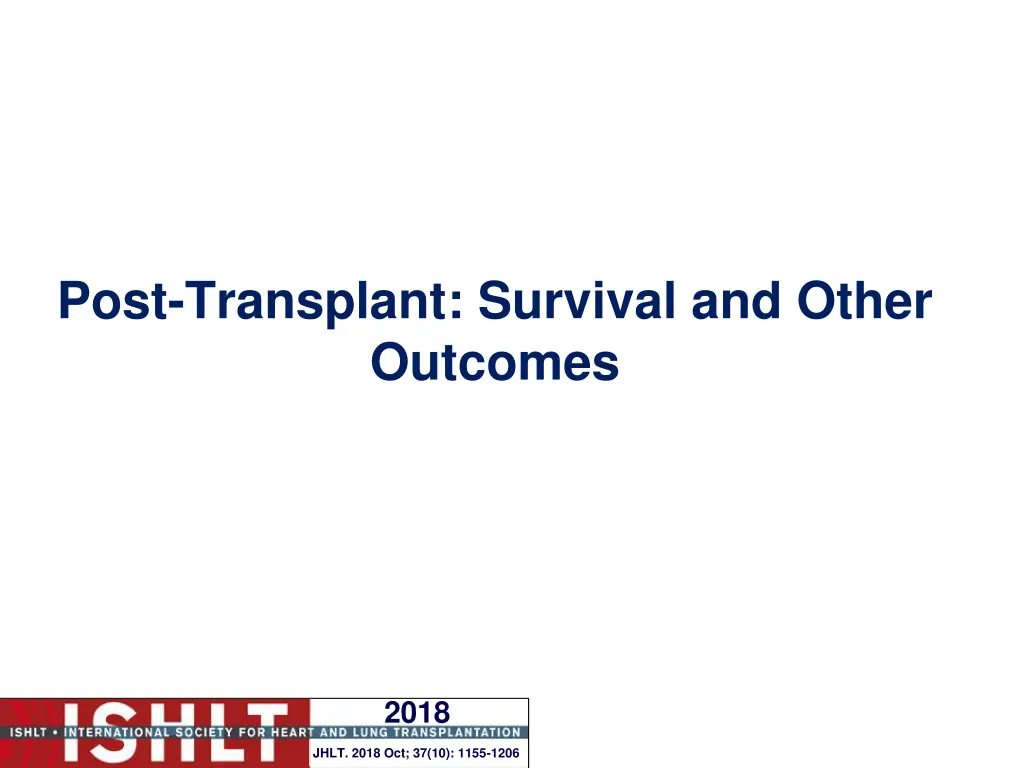 Post-Transplant: Survival and Other Outcomes

ISHLT

2018

ISHLT • INTERNATIONAL SOCIETY FOR HEART AND LUNG TRANSPLANTATION

JHLT. 2018 Oct; 37(10): 1155-1206